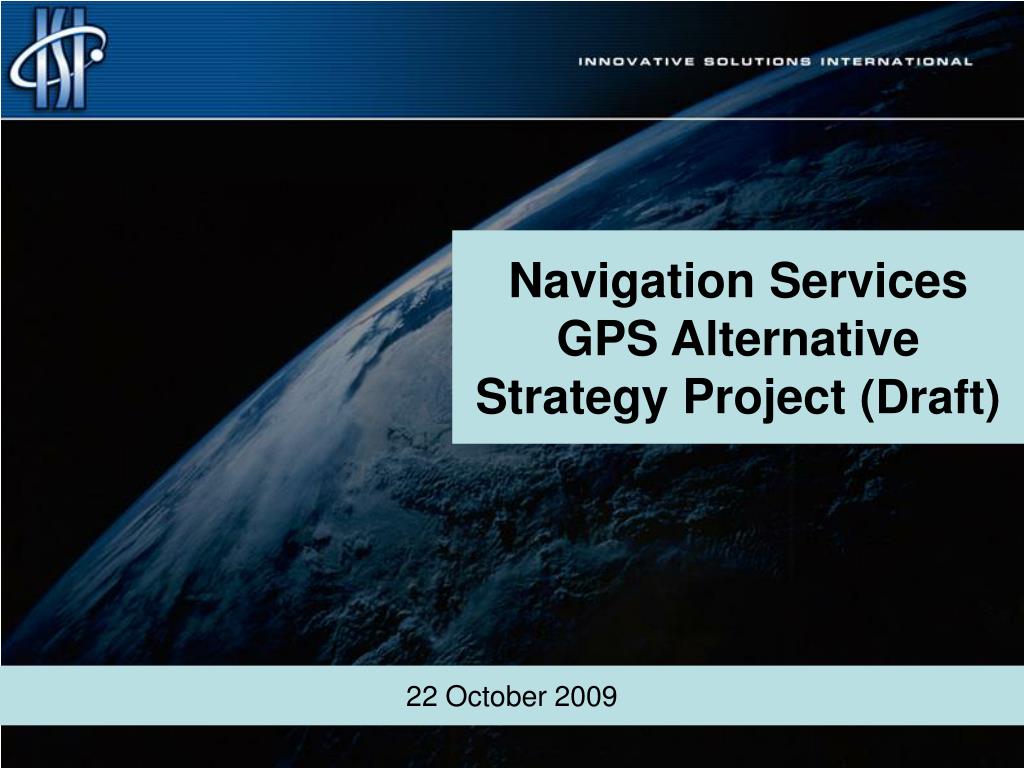 ISI

INNOVATIVE SOLUTIONS INTERNATIONAL

Navigation Services GPS Alternative Strategy Project (Draft)

22 October 2009